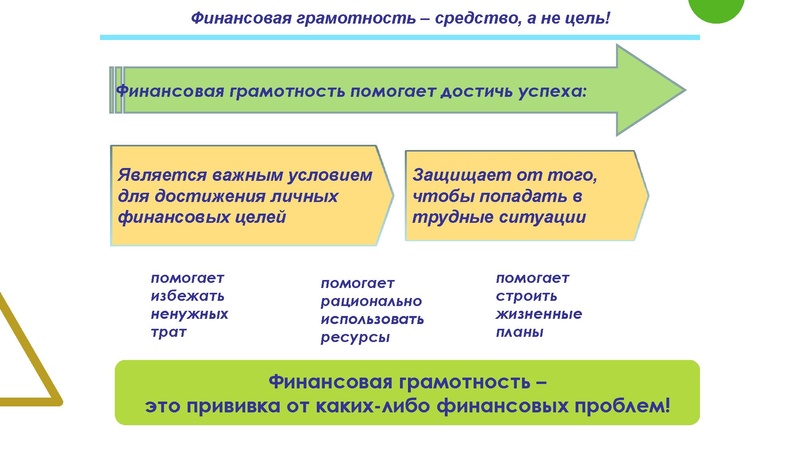 Финансовая грамотность – средство, а не цель!

Финансовая грамотность помогает достичь успеха:

Является важным условием для достижения личных финансовых целей

Защищает от того, чтобы попадать в трудные ситуации

помогает избежать ненужных трат

помогает рационально использовать ресурсы

помогает строить жизненные планы

Финансовая грамотность – это прививка от каких-либо финансовых проблем!